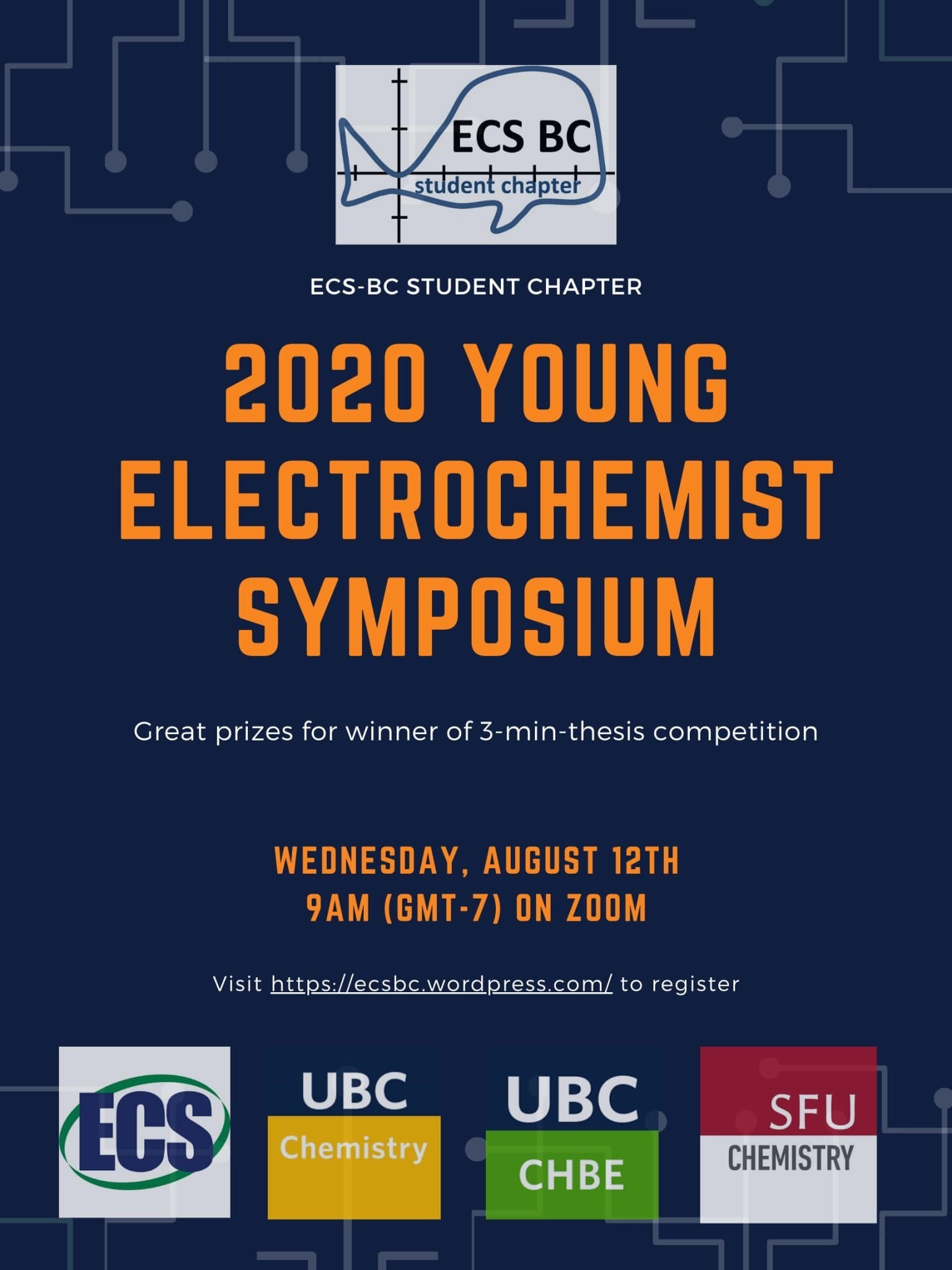 ECS BC
student chapter

ECS-BC STUDENT CHAPTER

2020 YOUNG ELECTROCHEMIST SYMPOSIUM

Great prizes for winner of 3-min-thesis competition

WEDNESDAY, AUGUST 12TH
9AM (GMT-7) ON ZOOM

Visit https://ecsbc.wordpress.com/ to register

ECS

UBC
Chemistry

UBC
CHBE

SFU
CHEMISTRY